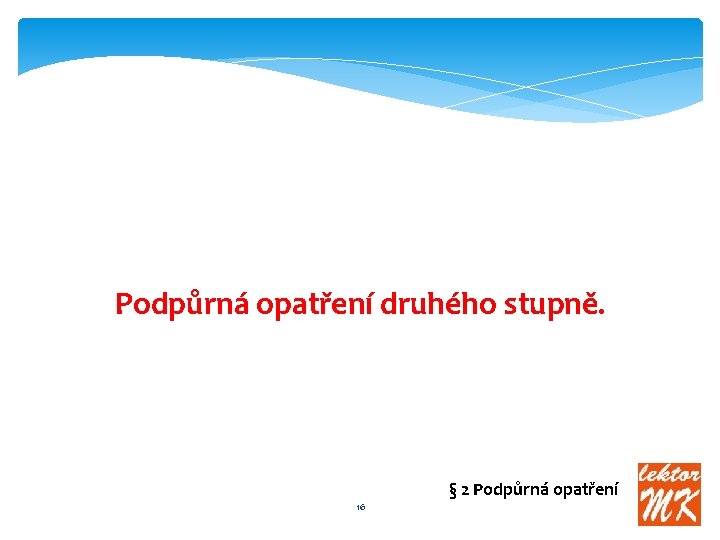 Podpůrná opatření druhého stupně.

§ 2 Podpůrná opatření

16

lektor
MK